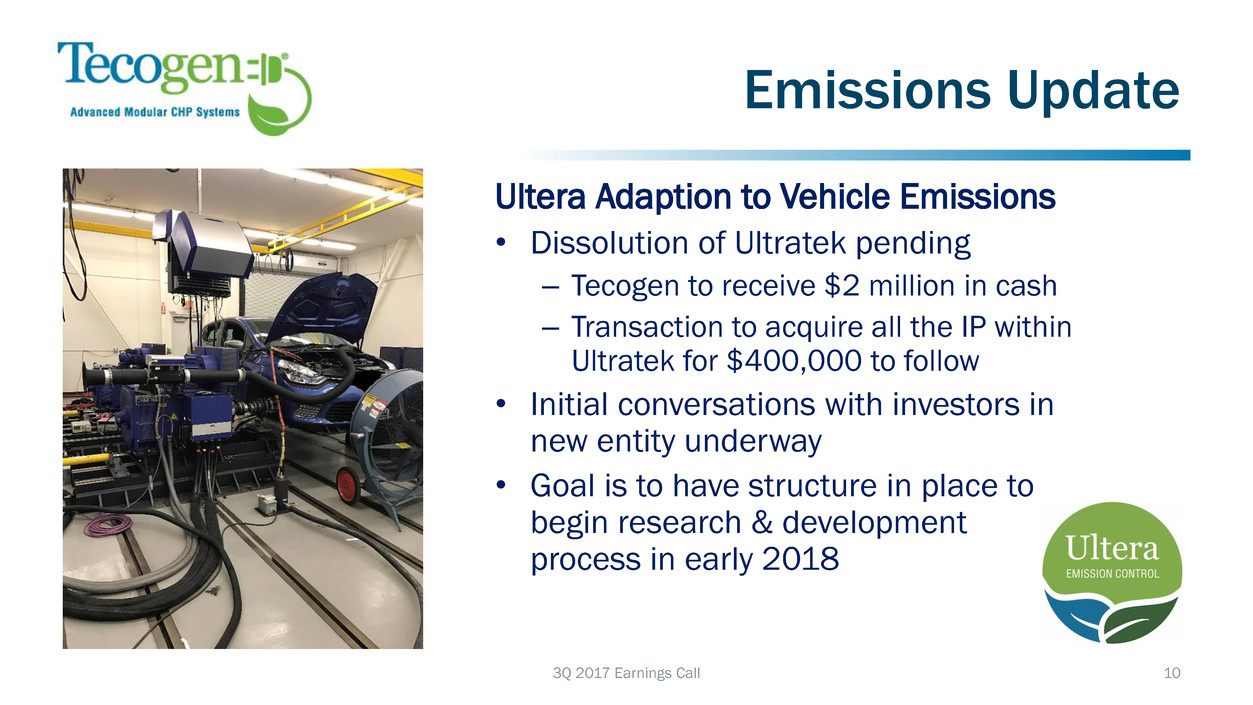 Tecogen
Advanced Modular CHP Systems

Emissions Update

Ultera Adaption to Vehicle Emissions

• Dissolution of Ultratek pending
– Tecogen to receive \$2 million in cash
– Transaction to acquire all the IP within Ultratek for \$400,000 to follow

• Initial conversations with investors in new entity underway

• Goal is to have structure in place to begin research & development process in early 2018

Ultera
EMISSION CONTROL

3Q 2017 Earnings Call

10